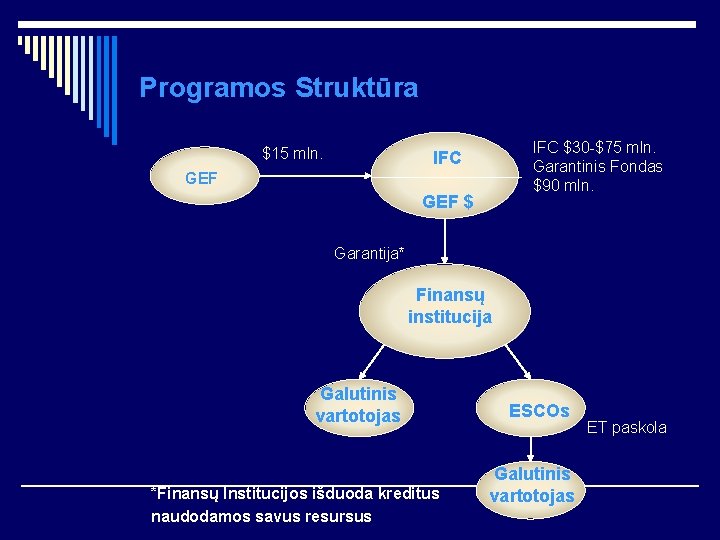 Programos Struktūra

GEF

$15 mln.

IFC

GEF $

IFC $30-$75 mln. Garantinis Fondas $90 mln.

Garantija*

Finansų institucija

Galutinis vartotojas

ESCOs

ET paskola

Galutinis vartotojas

*Finansų Institucijos išduoda kreditus naudodamos savus resursus